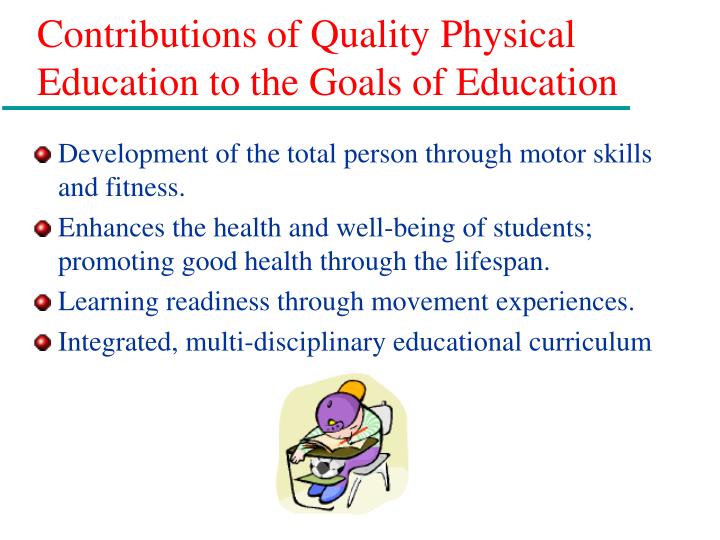 Contributions of Quality Physical Education to the Goals of Education

Development of the total person through motor skills and fitness.

Enhances the health and well-being of students; promoting good health through the lifespan.

Learning readiness through movement experiences.

Integrated, multi-disciplinary educational curriculum